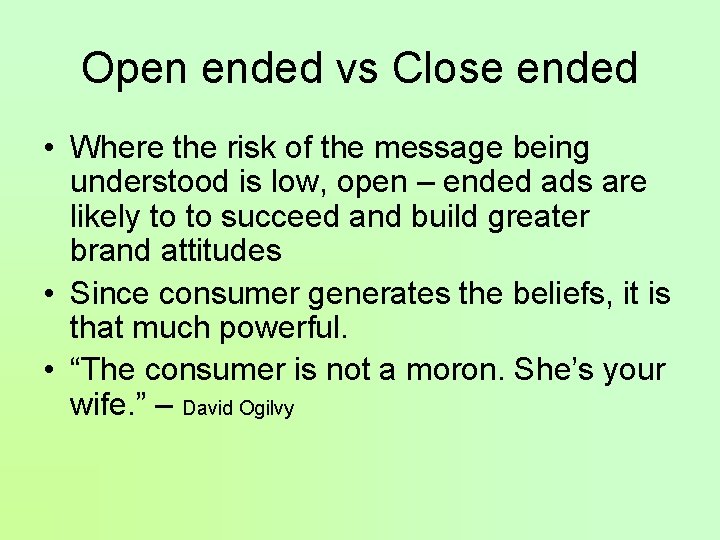 Open ended vs Close ended

• Where the risk of the message being understood is low, open – ended ads are likely to to succeed and build greater brand attitudes

• Since consumer generates the beliefs, it is that much powerful.

• “The consumer is not a moron. She’s your wife.” – David Ogilvy